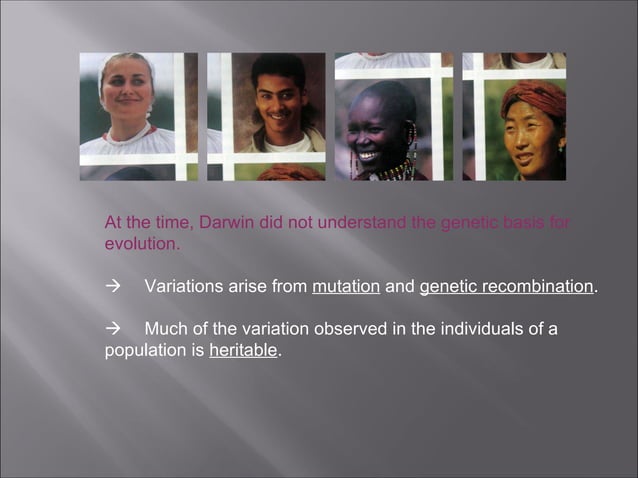 At the time, Darwin did not understand the genetic basis for evolution.

→ Variations arise from mutation and genetic recombination.

→ Much of the variation observed in the individuals of a population is heritable.